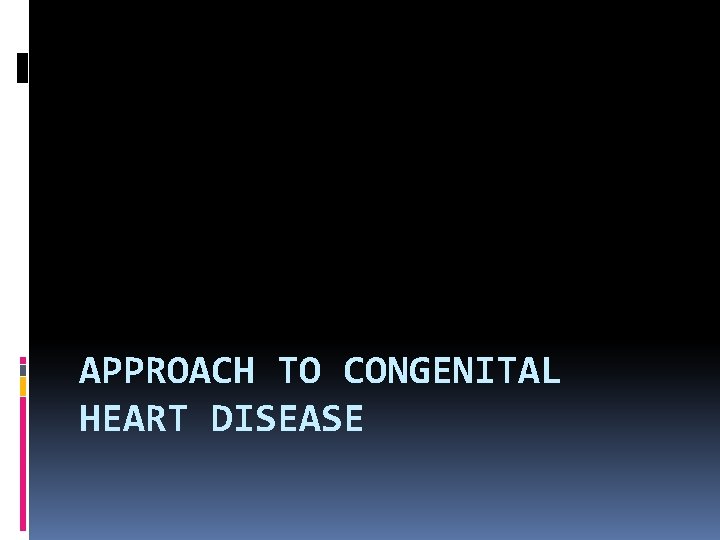 APPROACH TO CONGENITAL HEART DISEASE